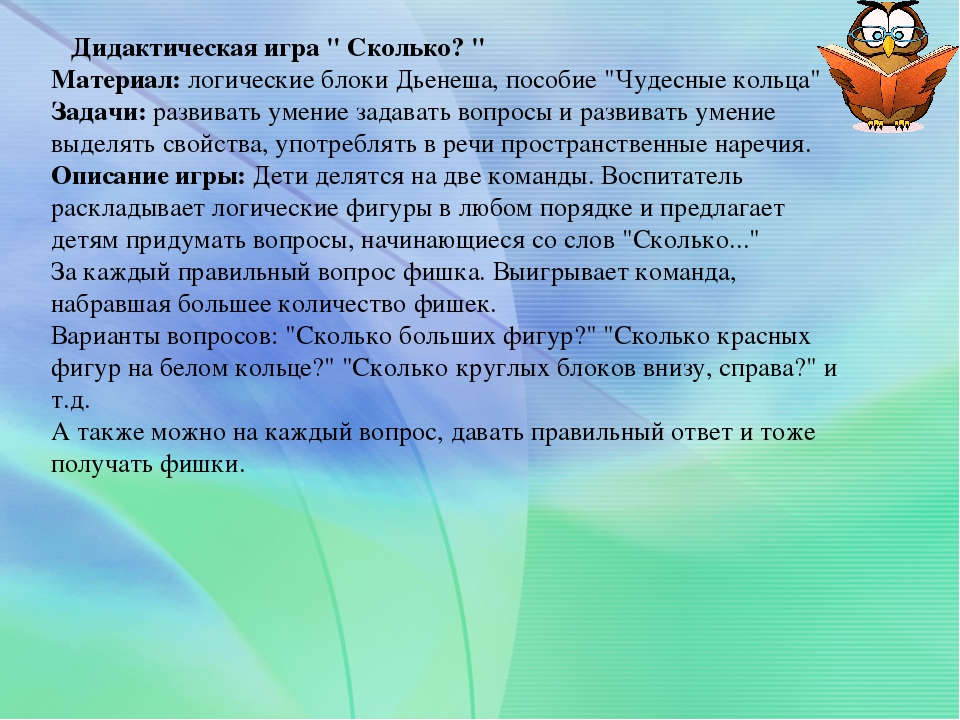 Дидактическая игра " Сколько? "
Материал: логические блоки Дьенеша, пособие "Чудесные кольца"
Задачи: развивать умение задавать вопросы и развивать умение выделять свойства, употреблять в речи пространственные наречия.
Описание игры: Дети делятся на две команды. Воспитатель раскладывает логические фигуры в любом порядке и предлагает детям придумать вопросы, начинающиеся со слов "Сколько..."
За каждый правильный вопрос фишка. Выигрывает команда, набравшая большее количество фишек.
Варианты вопросов: "Сколько больших фигур?" "Сколько красных фигур на белом кольце?" "Сколько круглых блоков внизу, справа?" и т.д.
А также можно на каждый вопрос, давать правильный ответ и тоже получать фишки.